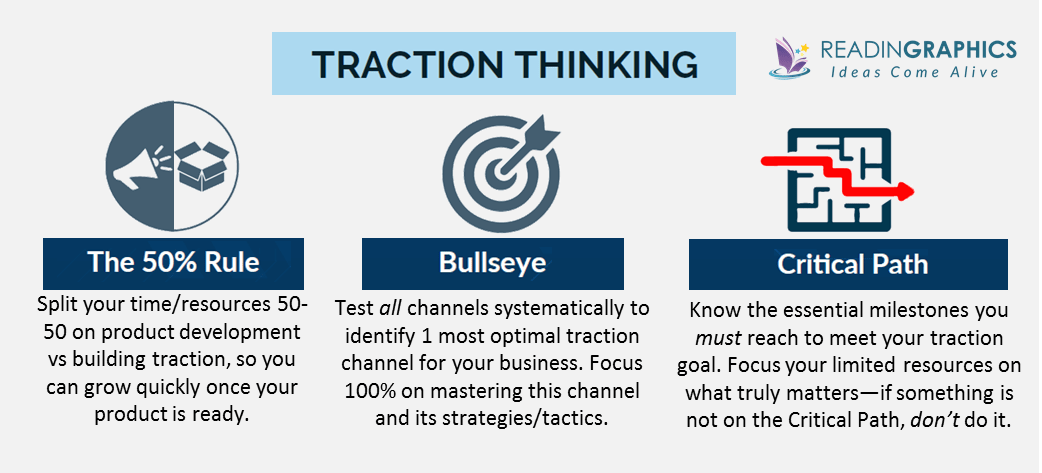 TRACTION THINKING

READINGRAPHICS
Ideas Come Alive

The 50% Rule

Split your time/resources 50-50 on product development vs building traction, so you can grow quickly once your product is ready.

Bullseye

Test all channels systematically to identify 1 most optimal traction channel for your business. Focus 100% on mastering this channel and its strategies/tactics.

Critical Path

Know the essential milestones you must reach to meet your traction goal. Focus your limited resources on what truly matters—if something is not on the Critical Path, don't do it.